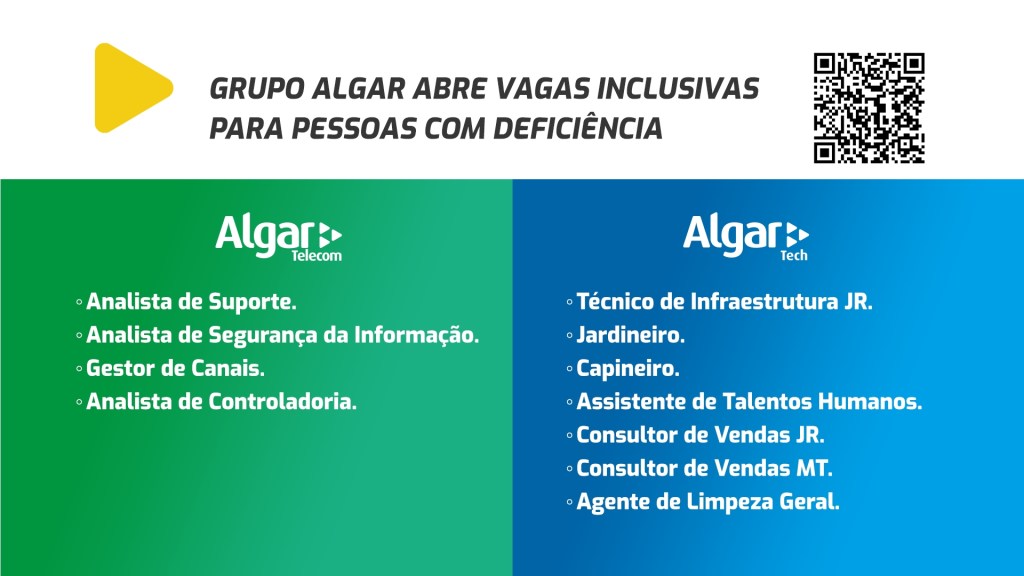 GRUPO ALGAR ABRE VAGAS INCLUSIVAS PARA PESSOAS COM DEFICIÊNCIA

Algar Telecom

◦ Analista de Suporte.
◦ Analista de Segurança da Informação.
◦ Gestor de Canais.
◦ Analista de Controladoria.

Algar Tech

◦ Técnico de Infraestrutura JR.
◦ Jardineiro.
◦ Capineiro.
◦ Assistente de Talentos Humanos.
◦ Consultor de Vendas JR.
◦ Consultor de Vendas MT.
◦ Agente de Limpeza Geral.